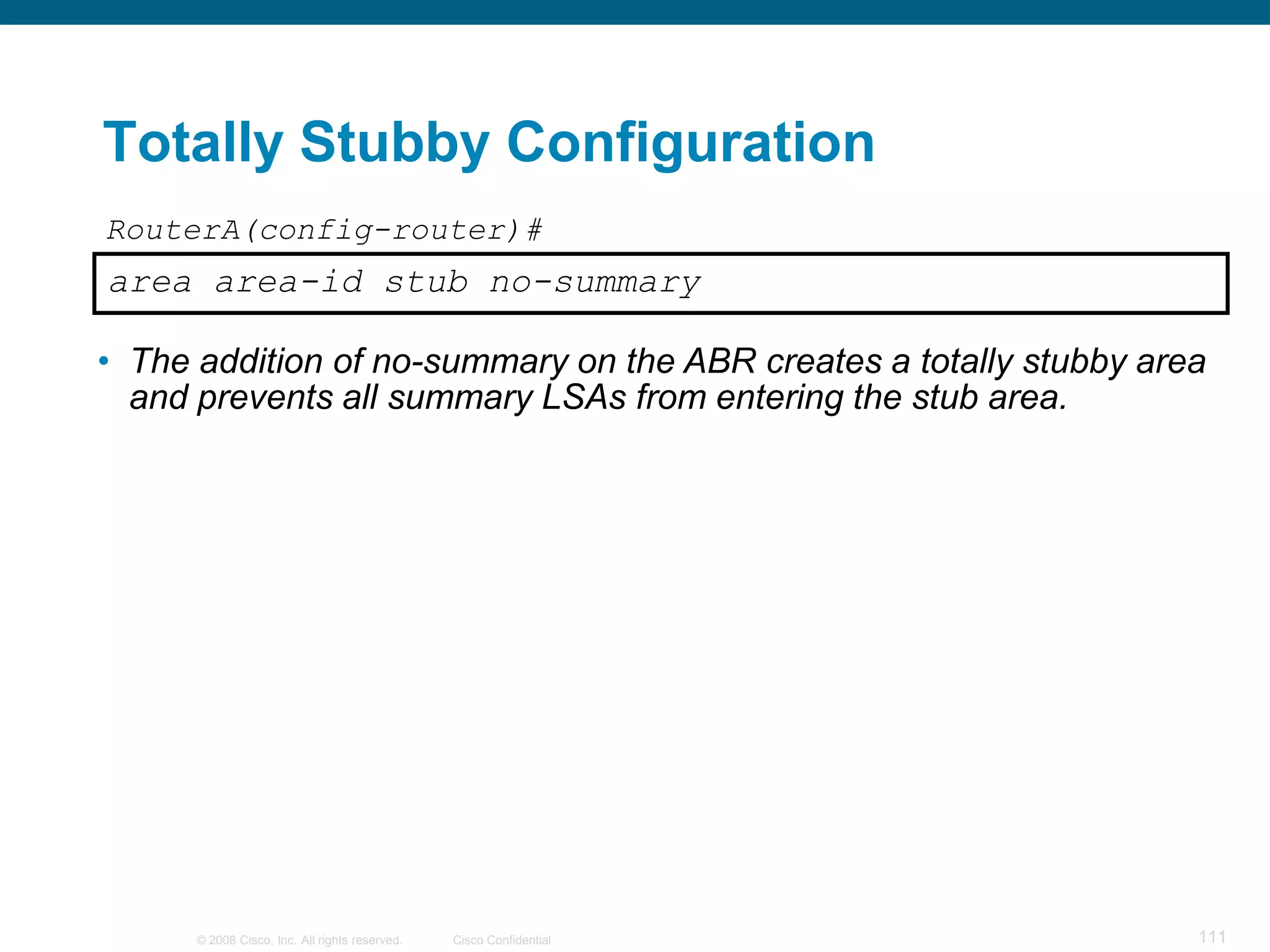 Totally Stubby Configuration

RouterA(config-router)#

area area-id stub no-summary

• The addition of no-summary on the ABR creates a totally stubby area and prevents all summary LSAs from entering the stub area.

© 2008 Cisco, Inc. All rights reserved. Cisco Confidential

111